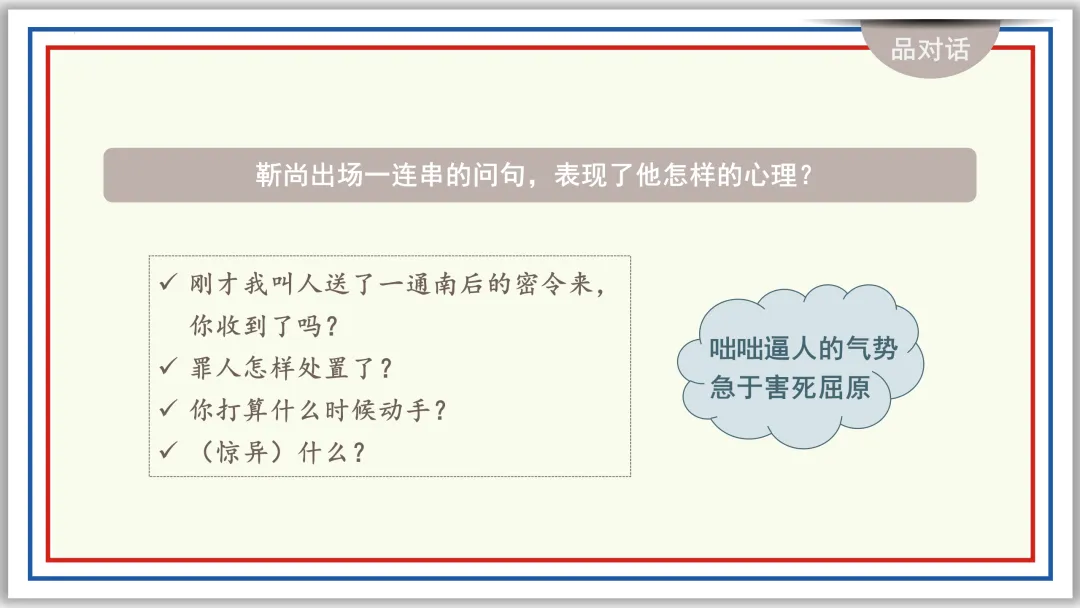 品对话

靳尚出场一连串的问句，表现了他怎样的心理？

✓ 刚才我叫人送了一通南后的密令来，你收到了吗？
✓ 罪人怎样处置了？
✓ 你打算什么时候动手？
✓ （惊异）什么？

咄咄逼人的气势
急于害死屈原